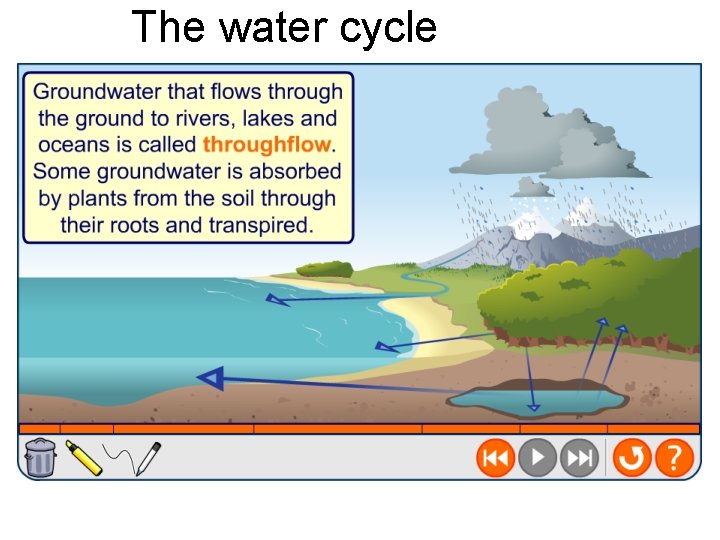 The water cycle

Groundwater that flows through the ground to rivers, lakes and oceans is called throughflow. Some groundwater is absorbed by plants from the soil through their roots and transpired.

?